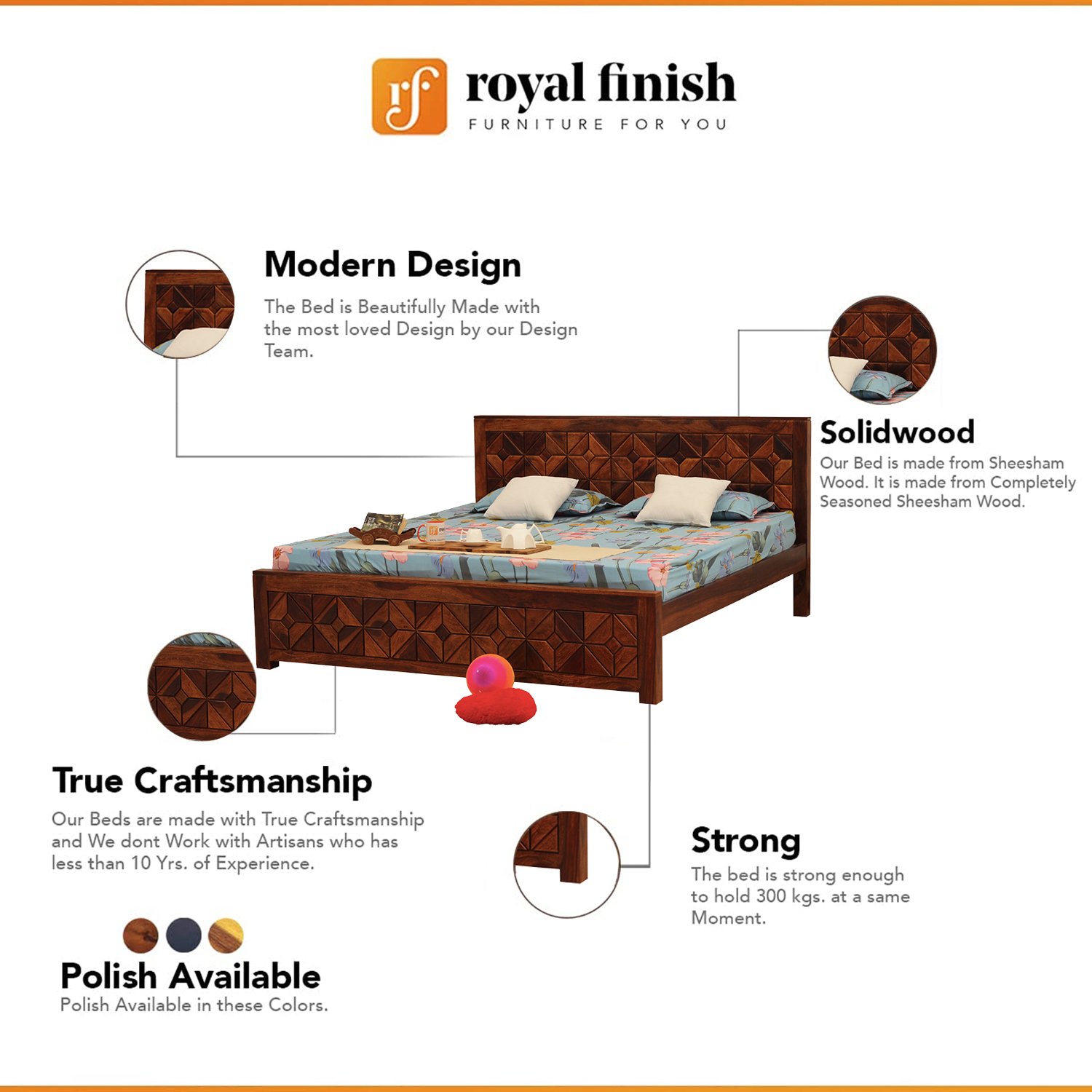 rf royal finish
FURNITURE FOR YOU

Modern Design
The Bed is Beautifully Made with the most loved Design by our Design Team.

Solidwood
Our Bed is made from Sheesham Wood. It is made from Completely Seasoned Sheesham Wood.

True Craftsmanship
Our Beds are made with True Craftsmanship and We dont Work with Artisans who has less than 10 Yrs. of Experience.

Strong
The bed is strong enough to hold 300 kgs. at a same Moment.

Polish Available
Polish Available in these Colors.